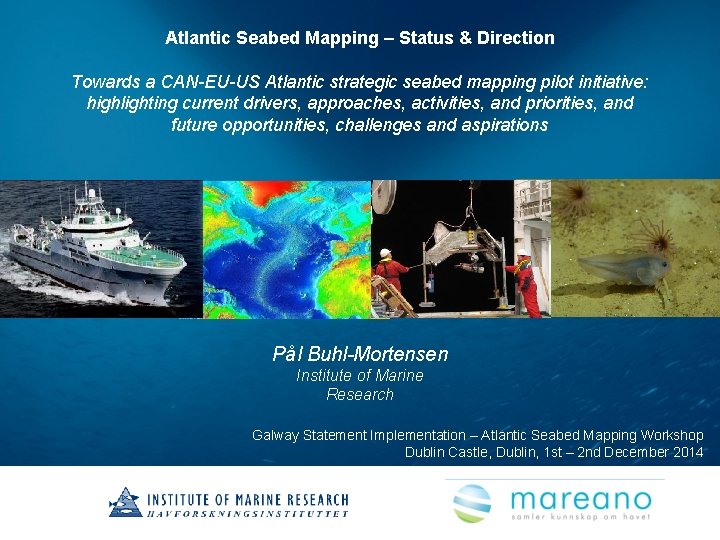 Atlantic Seabed Mapping – Status & Direction

Towards a CAN-EU-US Atlantic strategic seabed mapping pilot initiative: highlighting current drivers, approaches, activities, and priorities, and future opportunities, challenges and aspirations

Pål Buhl-Mortensen
Institute of Marine Research

Galway Statement Implementation – Atlantic Seabed Mapping Workshop
Dublin Castle, Dublin, 1st – 2nd December 2014

INSTITUTE OF MARINE RESEARCH
HAVFORSKNINGSINSTITUTTET

mareano
samler kunnskap om havet